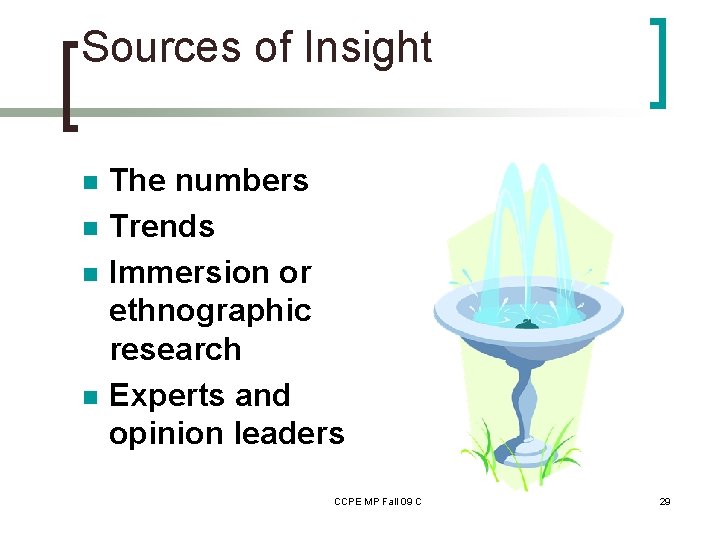 Sources of Insight

- The numbers
- Trends
- Immersion or ethnographic research
- Experts and opinion leaders

CCPE MP Fall 09 C

29